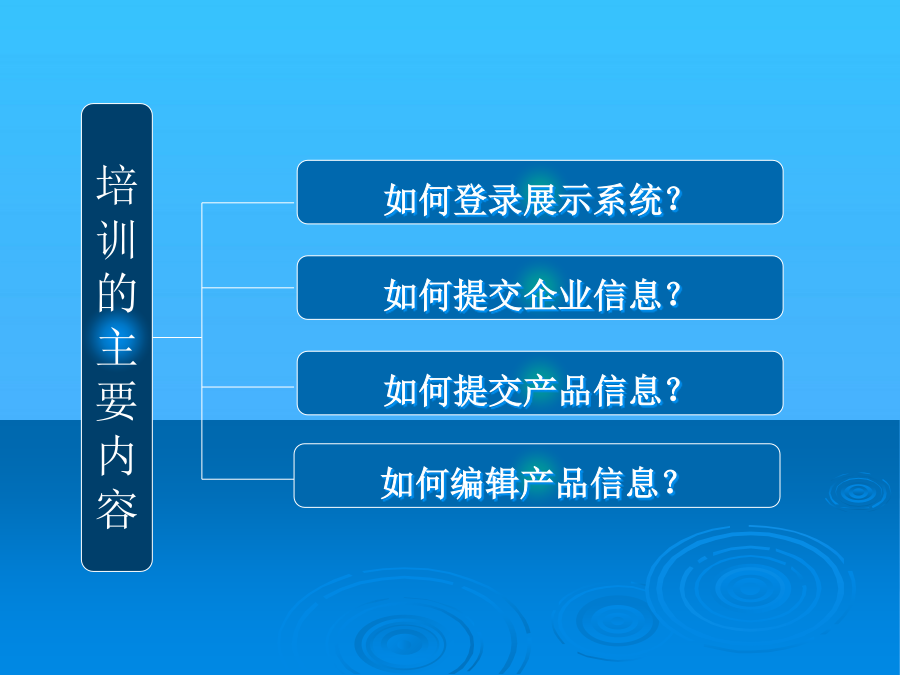 培训的主要内容

如何登录展示系统？

如何提交企业信息？

如何提交产品信息？

如何编辑产品信息？